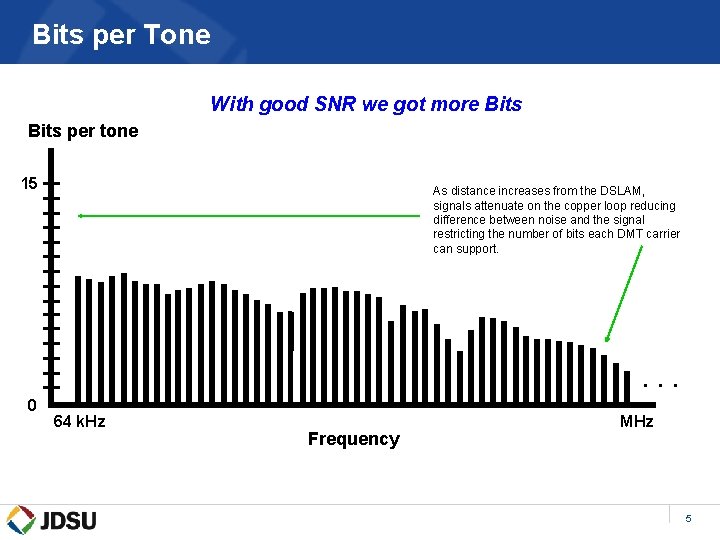 Bits per Tone

With good SNR we got more Bits

Bits per tone

15

0

As distance increases from the DSLAM, signals attenuate on the copper loop reducing difference between noise and the signal restricting the number of bits each DMT carrier can support.

. . .

64 kHz

MHz

Frequency

JDSU

5